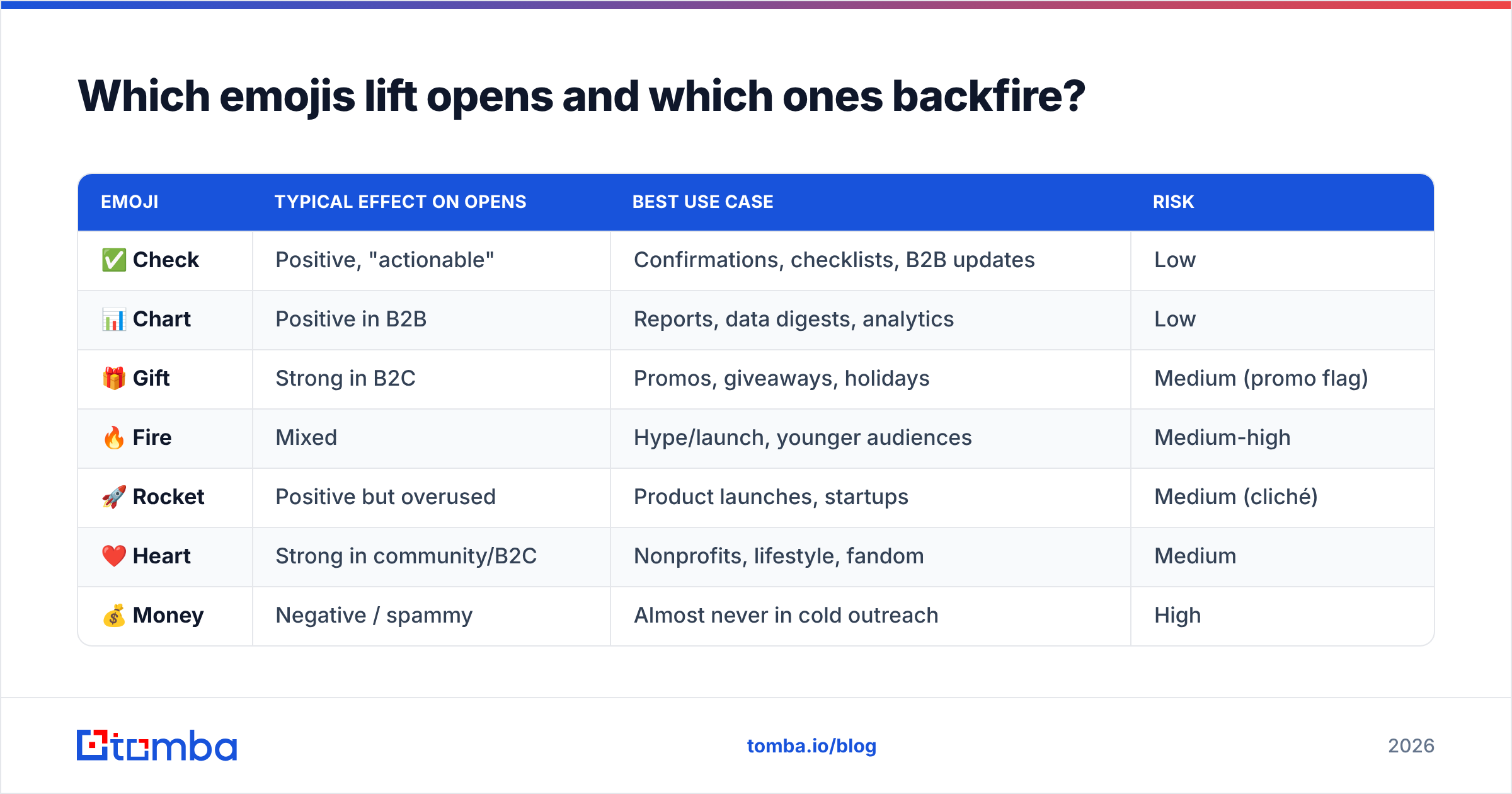 Which emojis lift opens and which ones backfire?

| EMOJI | TYPICAL EFFECT ON OPENS | BEST USE CASE | RISK |
|---|---|---|---|
| ✅ Check | Positive, "actionable" | Confirmations, checklists, B2B updates | Low |
| 📊 Chart | Positive in B2B | Reports, data digests, analytics | Low |
| 🎁 Gift | Strong in B2C | Promos, giveaways, holidays | Medium (promo flag) |
| 🔥 Fire | Mixed | Hype/launch, younger audiences | Medium-high |
| 🚀 Rocket | Positive but overused | Product launches, startups | Medium (cliché) |
| ❤️ Heart | Strong in community/B2C | Nonprofits, lifestyle, fandom | Medium |
| 💰 Money | Negative / spammy | Almost never in cold outreach | High |

tomba

tomba.io/blog

2026